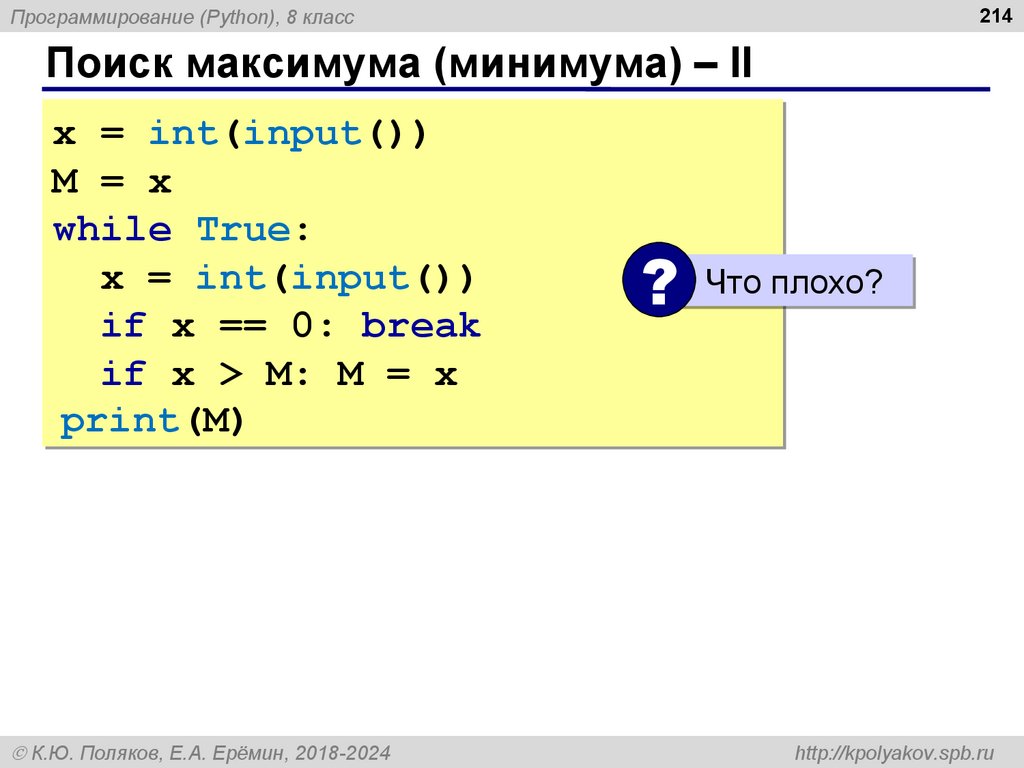 Программирование (Python), 8 класс

214

Поиск максимума (минимума) – II

x = int(input())
M = x
while True:
  x = int(input())
  if x == 0: break
  if x > M: M = x
print(M)

? Что плохо?

© К.Ю. Поляков, Е.А. Ерёмин, 2018-2024

http://kpolyakov.spb.ru